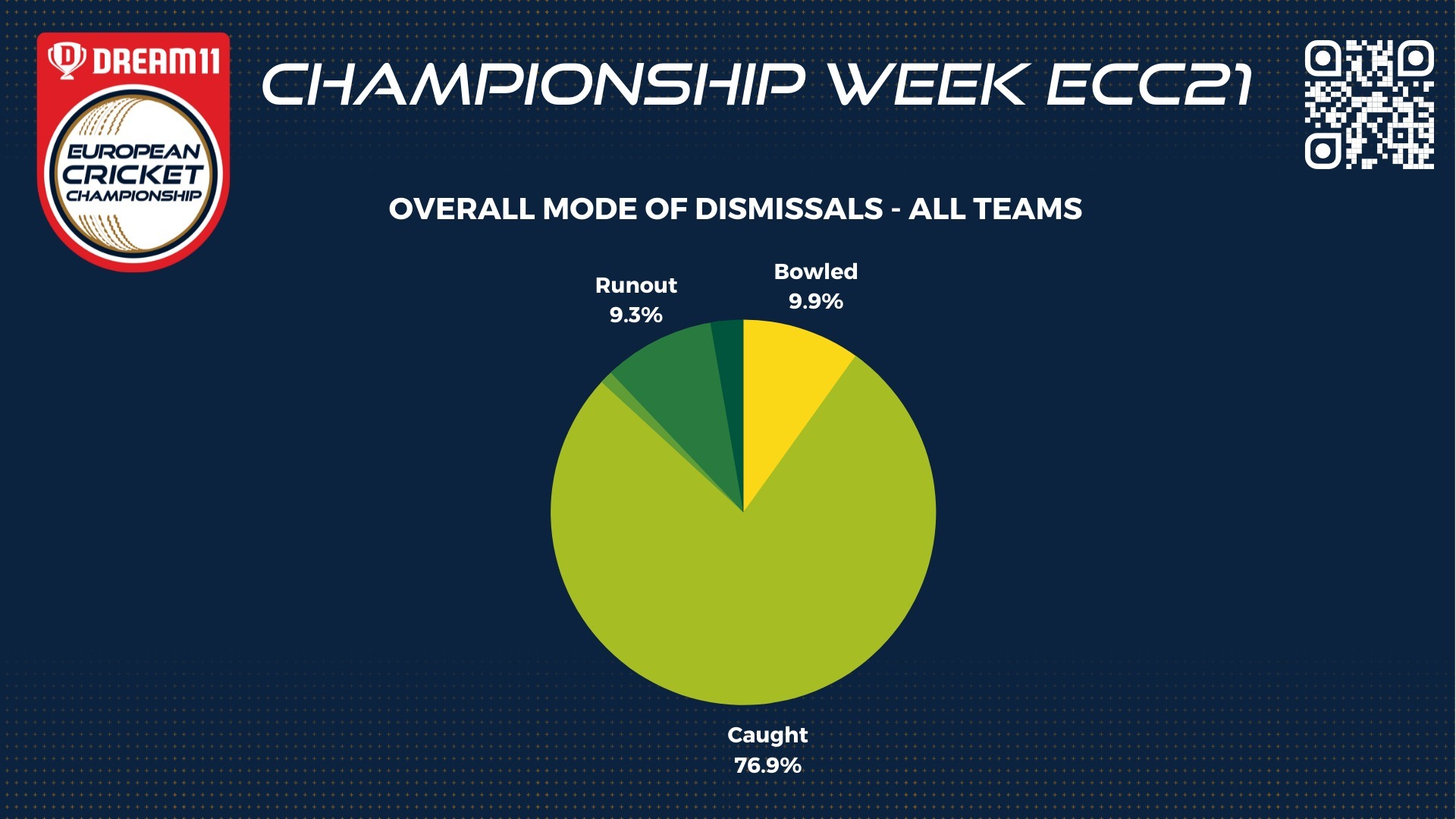 DREAM11
EUROPEAN CRICKET CHAMPIONSHIP

CHAMPIONSHIP WEEK ECC21

OVERALL MODE OF DISMISSALS - ALL TEAMS

Runout
9.3%

Bowled
9.9%

Caught
76.9%